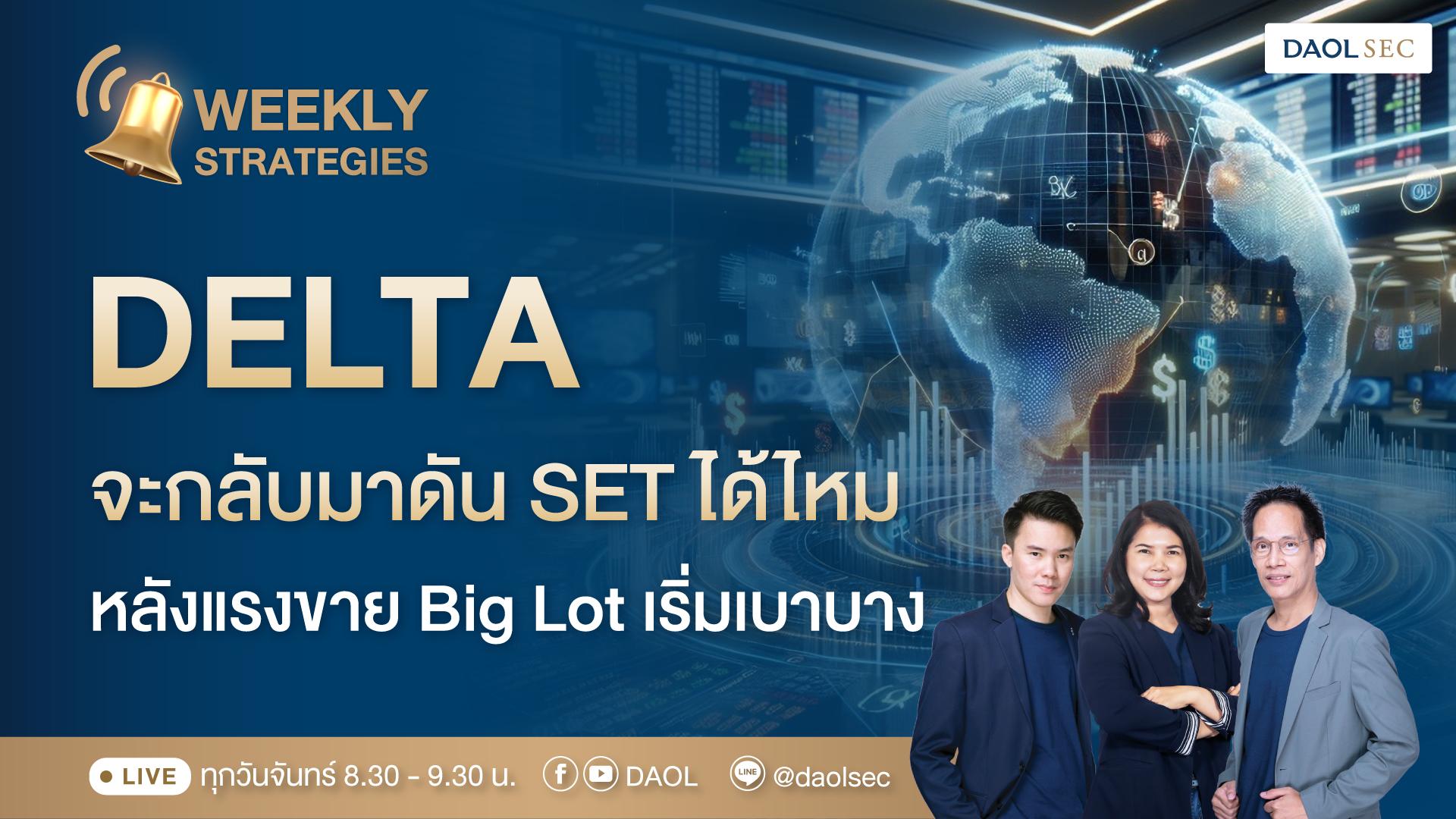 DAOL SEC

WEEKLY STRATEGIES

DELTA

จะกลับมาดัน SET ได้ไหม

หลังแรงขาย Big Lot เริ่มเบาบาง

LIVE ทุกวันจันทร์ 8.30 - 9.30 น.

DAOL

LINE @daolsec